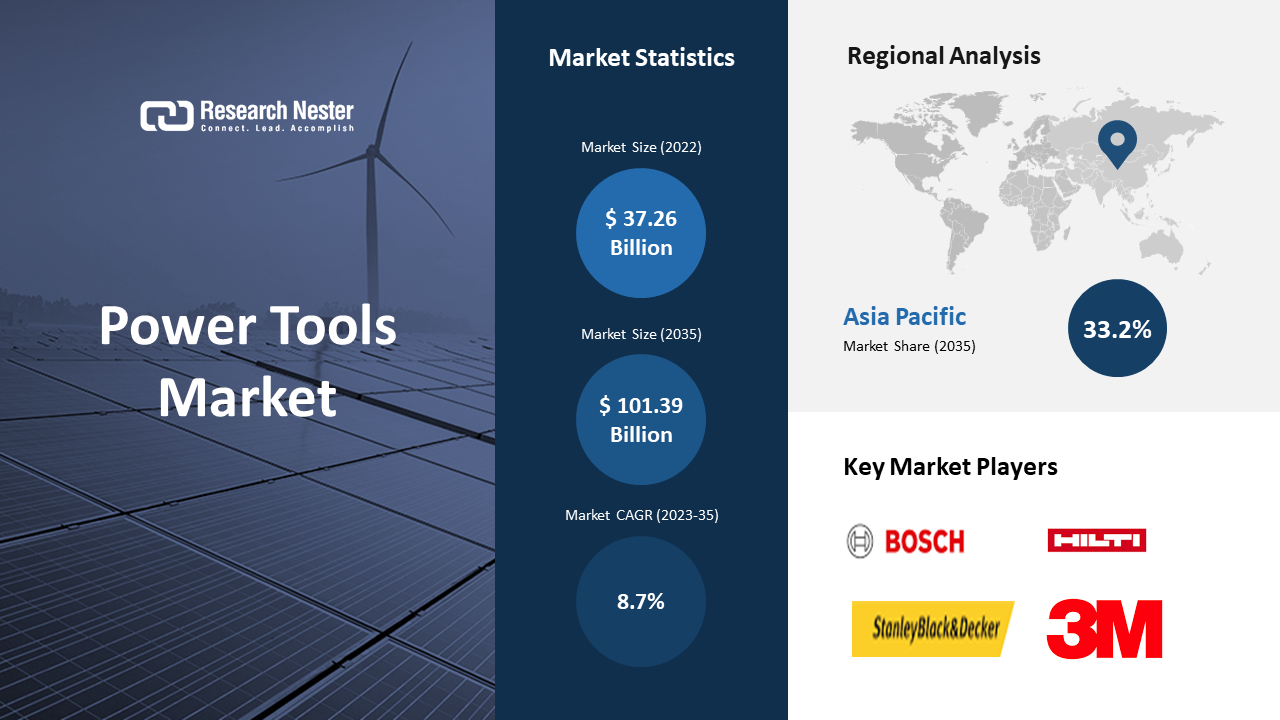 Research Nester
Connect. Lead. Accomplish

Power Tools Market

Market Statistics

Market Size (2022)

$ 37.26 Billion

Market Size (2035)

$ 101.39 Billion

Market CAGR (2023-35)

8.7%

Regional Analysis

Asia Pacific
Market Share (2035)

33.2%

Key Market Players

BOSCH

HILTI

StanleyBlack&Decker

3M